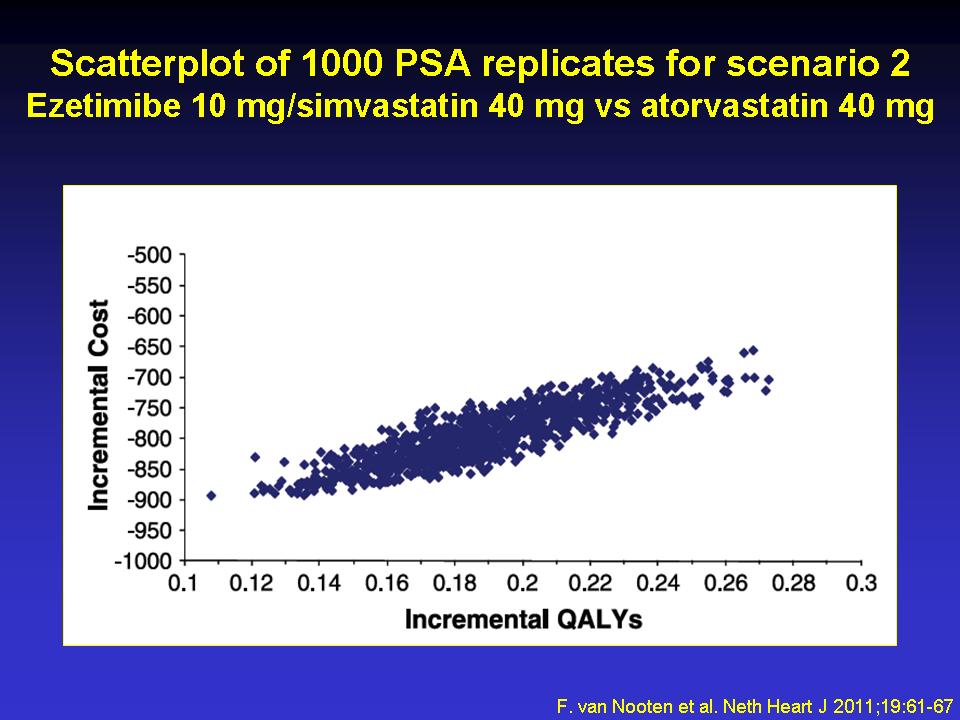 Scatterplot of 1000 PSA replicates for scenario 2
Ezetimibe 10 mg/simvastatin 40 mg vs atorvastatin 40 mg

Incremental Cost

-500
-550
-600
-650
-700
-750
-800
-850
-900
-950
-1000

0.1 0.12 0.14 0.16 0.18 0.2 0.22 0.24 0.26 0.28 0.3

Incremental QALYs

F. van Nooten et al. Neth Heart J 2011;19:61-67